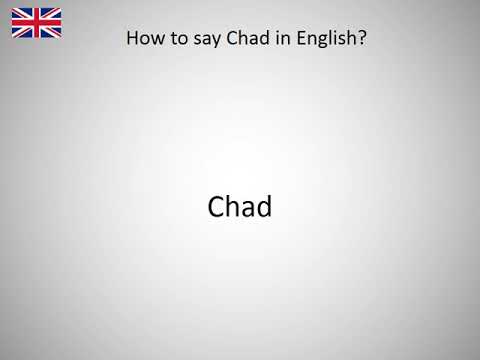 How to say Chad in English?

Chad